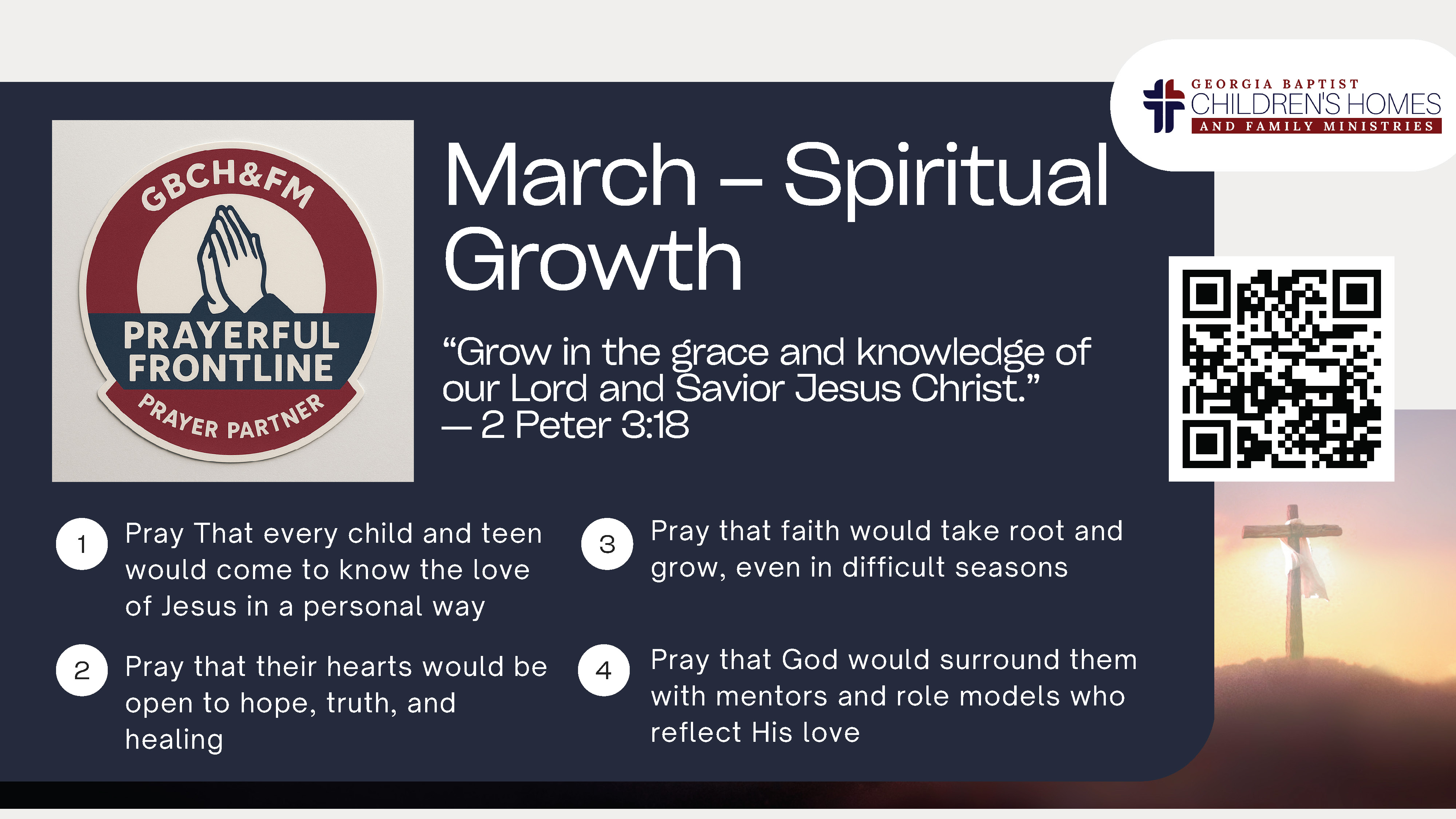 GEORGIA BAPTIST
CHILDREN'S HOMES
AND FAMILY MINISTRIES

GBCH&FM
PRAYERFUL FRONTLINE
PRAYER PARTNER

March – Spiritual Growth

“Grow in the grace and knowledge of our Lord and Savior Jesus Christ.”
— 2 Peter 3:18

1 Pray That every child and teen would come to know the love of Jesus in a personal way

2 Pray that their hearts would be open to hope, truth, and healing

3 Pray that faith would take root and grow, even in difficult seasons

4 Pray that God would surround them with mentors and role models who reflect His love